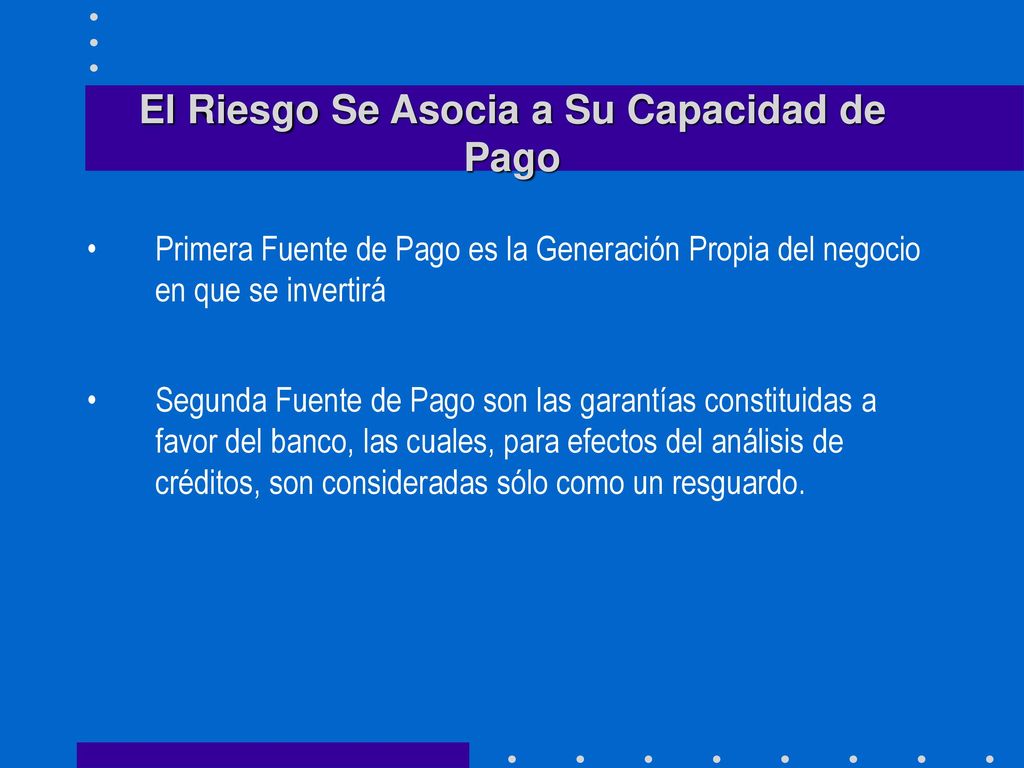 El Riesgo Se Asocia a Su Capacidad de Pago

• Primera Fuente de Pago es la Generación Propia del negocio en que se invertirá

• Segunda Fuente de Pago son las garantías constituidas a favor del banco, las cuales, para efectos del análisis de créditos, son consideradas sólo como un resguardo.